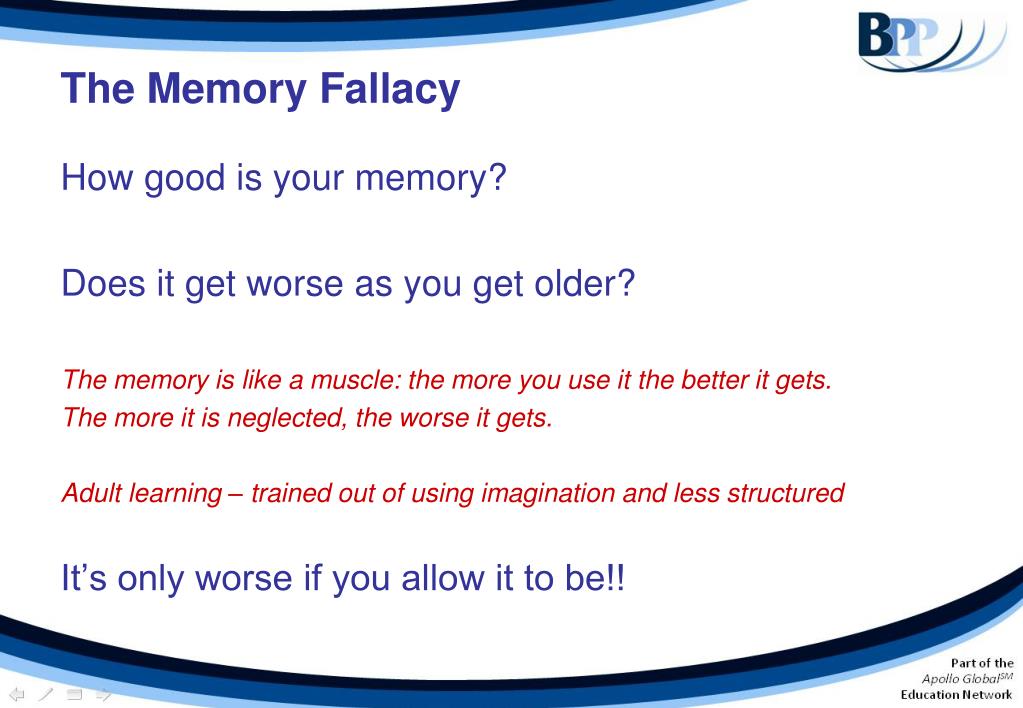 BPP

The Memory Fallacy

How good is your memory?

Does it get worse as you get older?

The memory is like a muscle: the more you use it the better it gets.
The more it is neglected, the worse it gets.

Adult learning – trained out of using imagination and less structured

It's only worse if you allow it to be!!

Part of the
Apollo Global$^{SM}$
Education Network